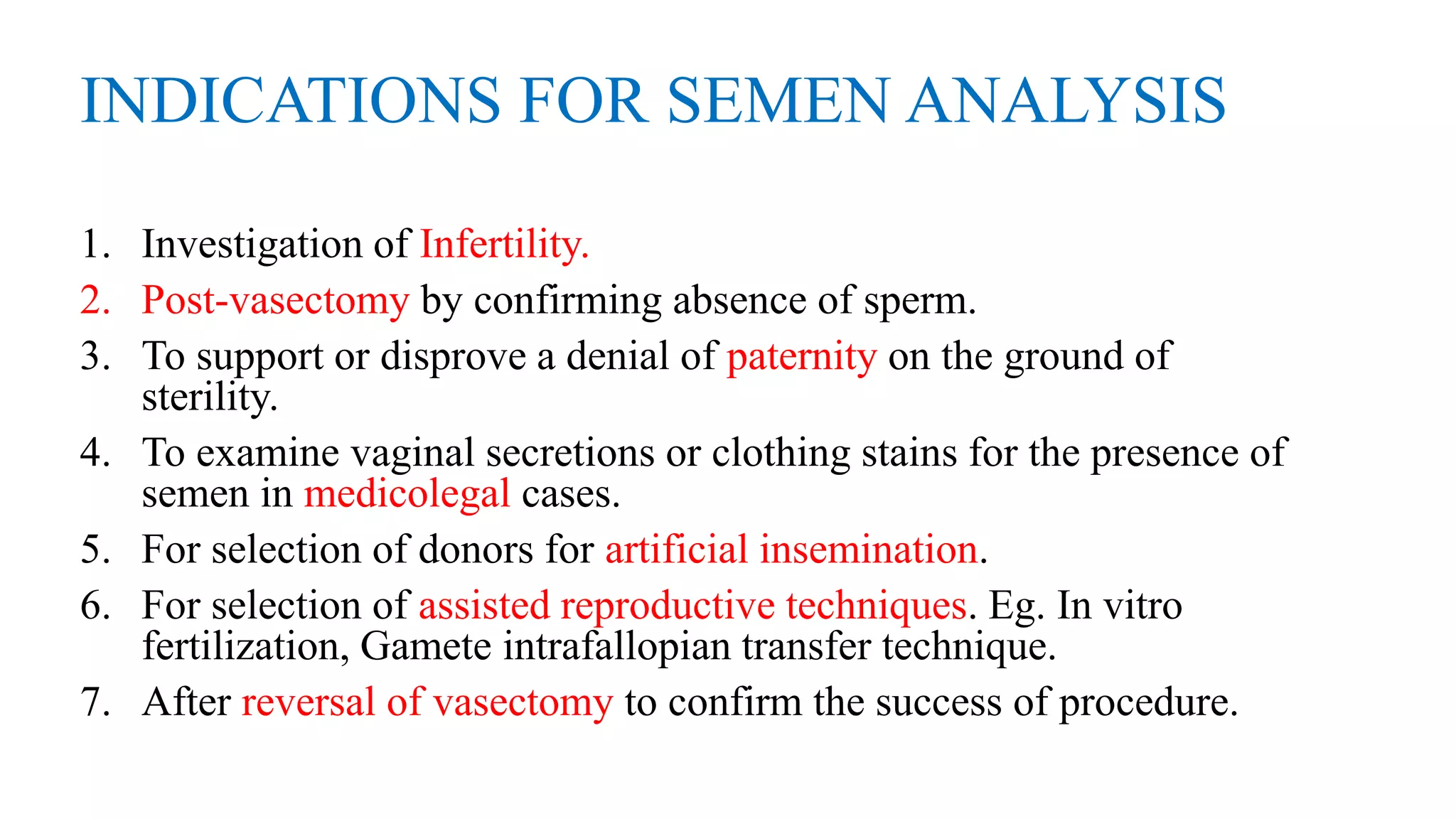 INDICATIONS FOR SEMEN ANALYSIS

1. Investigation of Infertility.
2. Post-vasectomy by confirming absence of sperm.
3. To support or disprove a denial of paternity on the ground of sterility.
4. To examine vaginal secretions or clothing stains for the presence of semen in medicolegal cases.
5. For selection of donors for artificial insemination.
6. For selection of assisted reproductive techniques. Eg. In vitro fertilization, Gamete intrafallopian transfer technique.
7. After reversal of vasectomy to confirm the success of procedure.